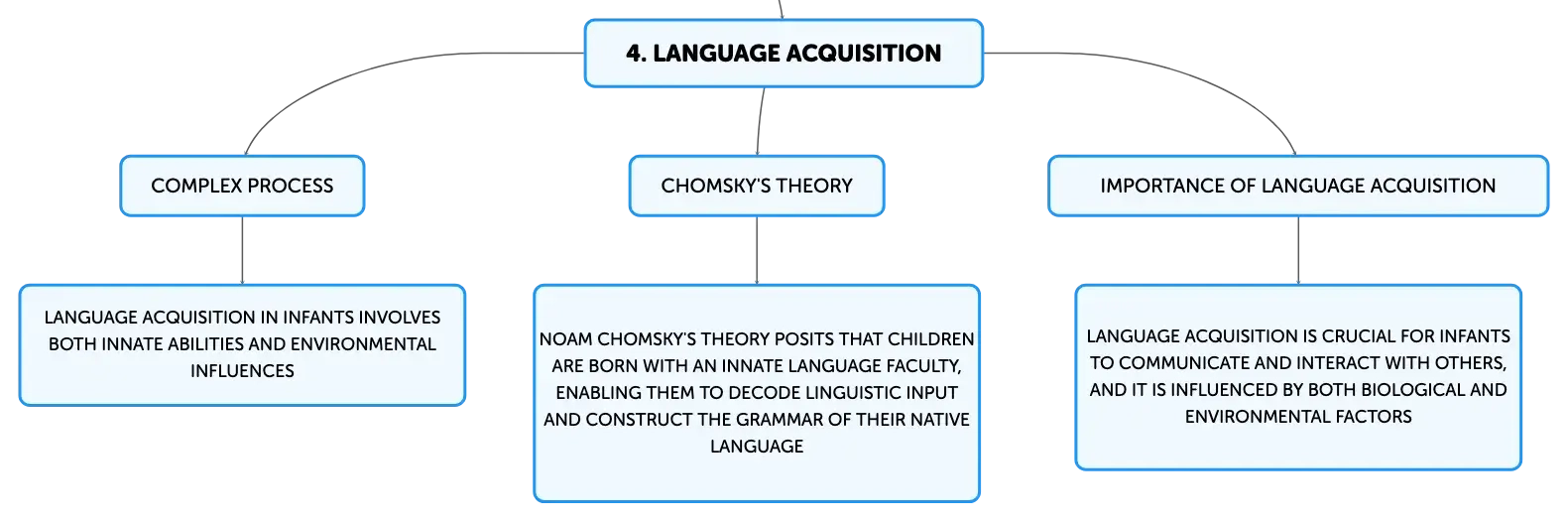 4. LANGUAGE ACQUISITION

COMPLEX PROCESS

LANGUAGE ACQUISITION IN INFANTS INVOLVES BOTH INNATE ABILITIES AND ENVIRONMENTAL INFLUENCES

CHOMSKY'S THEORY

NOAM CHOMSKY'S THEORY POSITS THAT CHILDREN ARE BORN WITH AN INNATE LANGUAGE FACULTY, ENABLING THEM TO DECODE LINGUISTIC INPUT AND CONSTRUCT THE GRAMMAR OF THEIR NATIVE LANGUAGE

IMPORTANCE OF LANGUAGE ACQUISITION

LANGUAGE ACQUISITION IS CRUCIAL FOR INFANTS TO COMMUNICATE AND INTERACT WITH OTHERS, AND IT IS INFLUENCED BY BOTH BIOLOGICAL AND ENVIRONMENTAL FACTORS